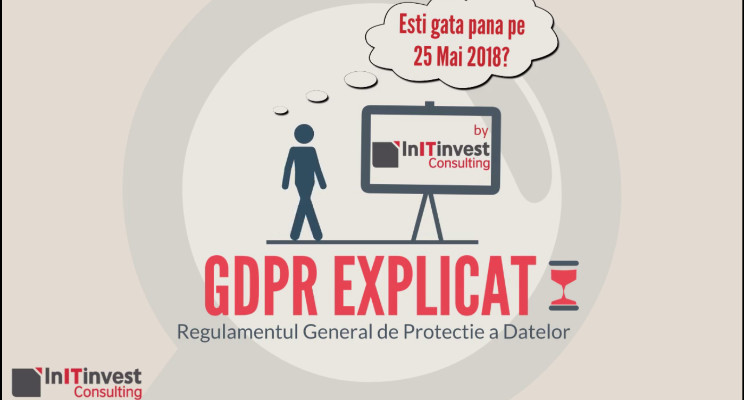 Esti gata pana pe 25 Mai 2018?

by
InITinvest
Consulting

GDPR EXPLICAT

Regulamentul General de Protectie a Datelor

InITinvest
Consulting